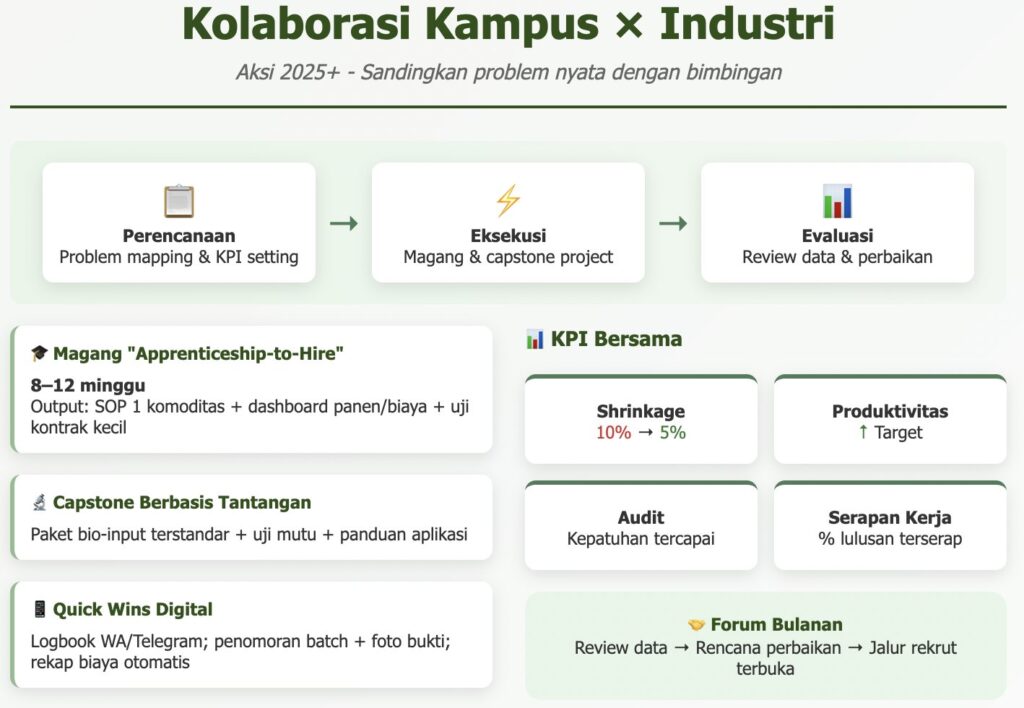 Kolaborasi Kampus × Industri

Aksi 2025+ - Sandingkan problem nyata dengan bimbingan

Perencanaan
Problem mapping & KPI setting

→

Eksekusi
Magang & capstone project

→

Evaluasi
Review data & perbaikan

Magang "Apprenticeship-to-Hire"

8–12 minggu
Output: SOP 1 komoditas + dashboard panen/biaya + uji kontrak kecil

Capstone Berbasis Tantangan

Paket bio-input terstandar + uji mutu + panduan aplikasi

Quick Wins Digital

Logbook WA/Telegram; penomoran batch + foto bukti; rekap biaya otomatis

KPI Bersama

Shrinkage
10% → 5%

Produktivitas
↑ Target

Audit
Kepatuhan tercapai

Serapan Kerja
% lulusan terserap

Forum Bulanan
Review data → Rencana perbaikan → Jalur rekrut terbuka